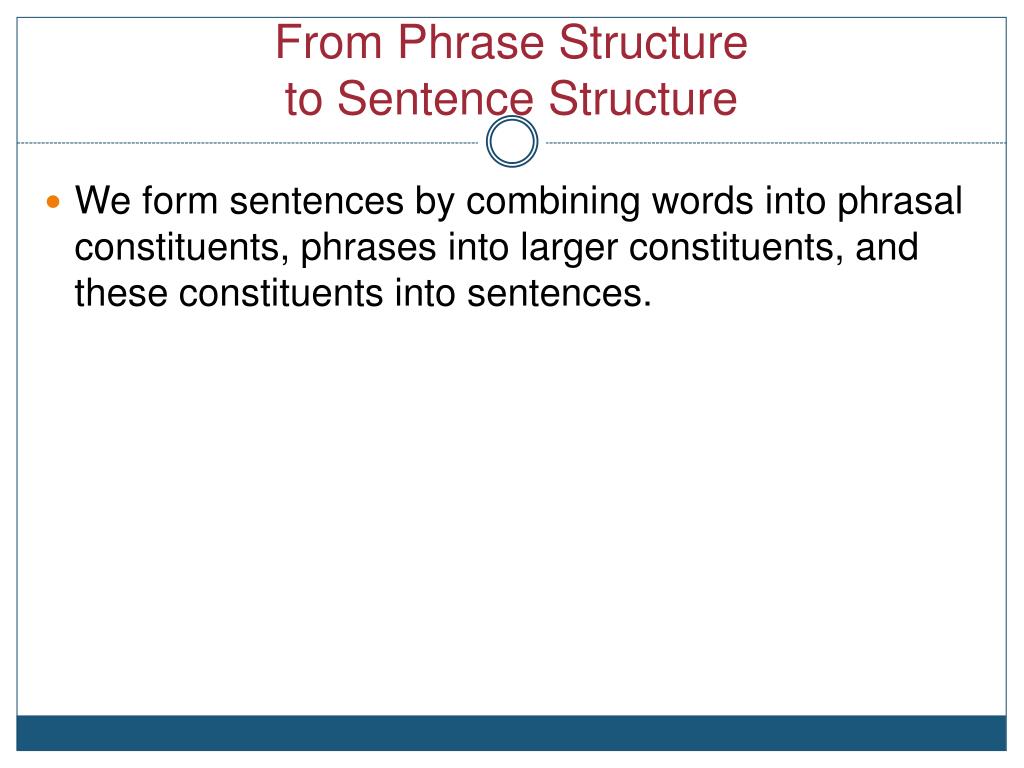 From Phrase Structure
to Sentence Structure

We form sentences by combining words into phrasal constituents, phrases into larger constituents, and these constituents into sentences.